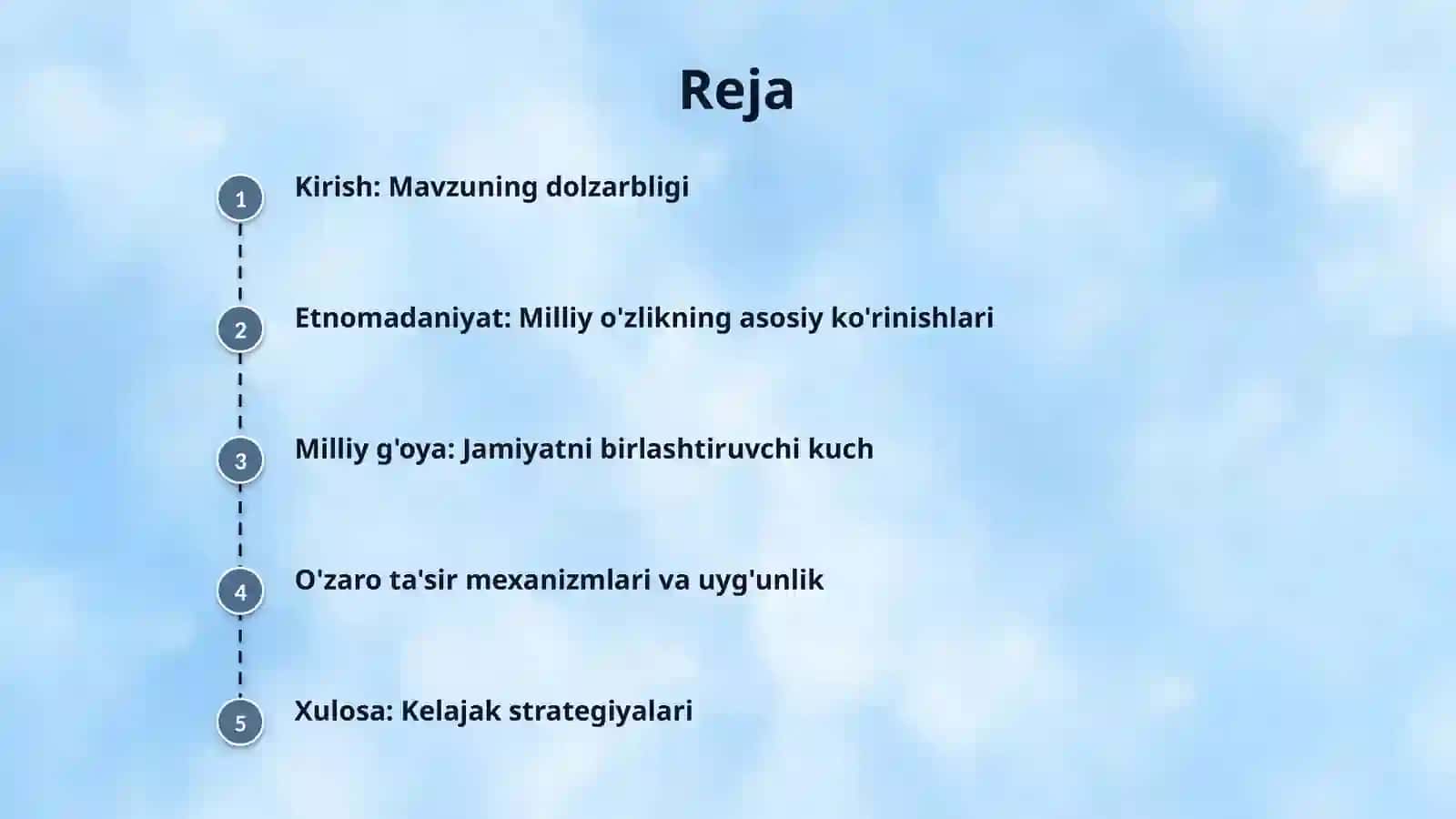 Reja

1 Kirish: Mavzuning dolzarbligi

2 Etnomadaniyat: Milliy o'zlikning asosiy ko'rinishlari

3 Milliy g'oya: Jamiyatni birlashtiruvchi kuch

4 O'zaro ta'sir mexanizmlari va uyg'unlik

5 Xulosa: Kelajak strategiyalari